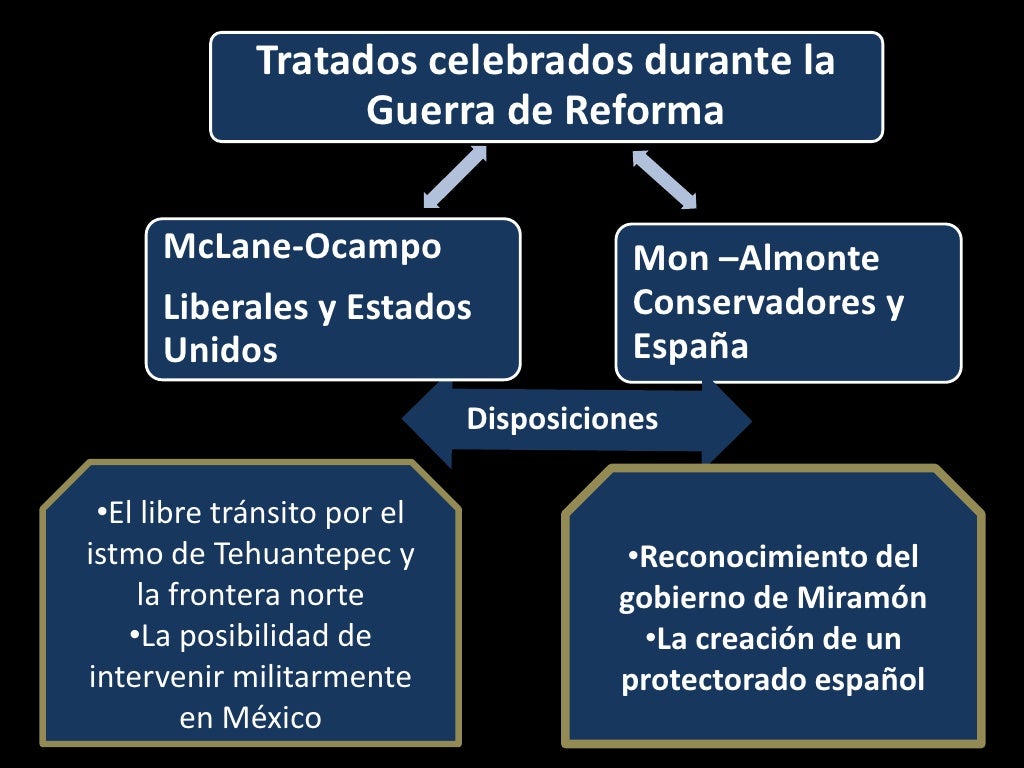 Tratados celebrados durante la Guerra de Reforma

McLane-Ocampo

Liberales y Estados Unidos

Mon –Almonte Conservadores y España

Disposiciones

•El libre tránsito por el istmo de Tehuantepec y la frontera norte
•La posibilidad de intervenir militarmente en México

•Reconocimiento del gobierno de Miramón
•La creación de un protectorado español